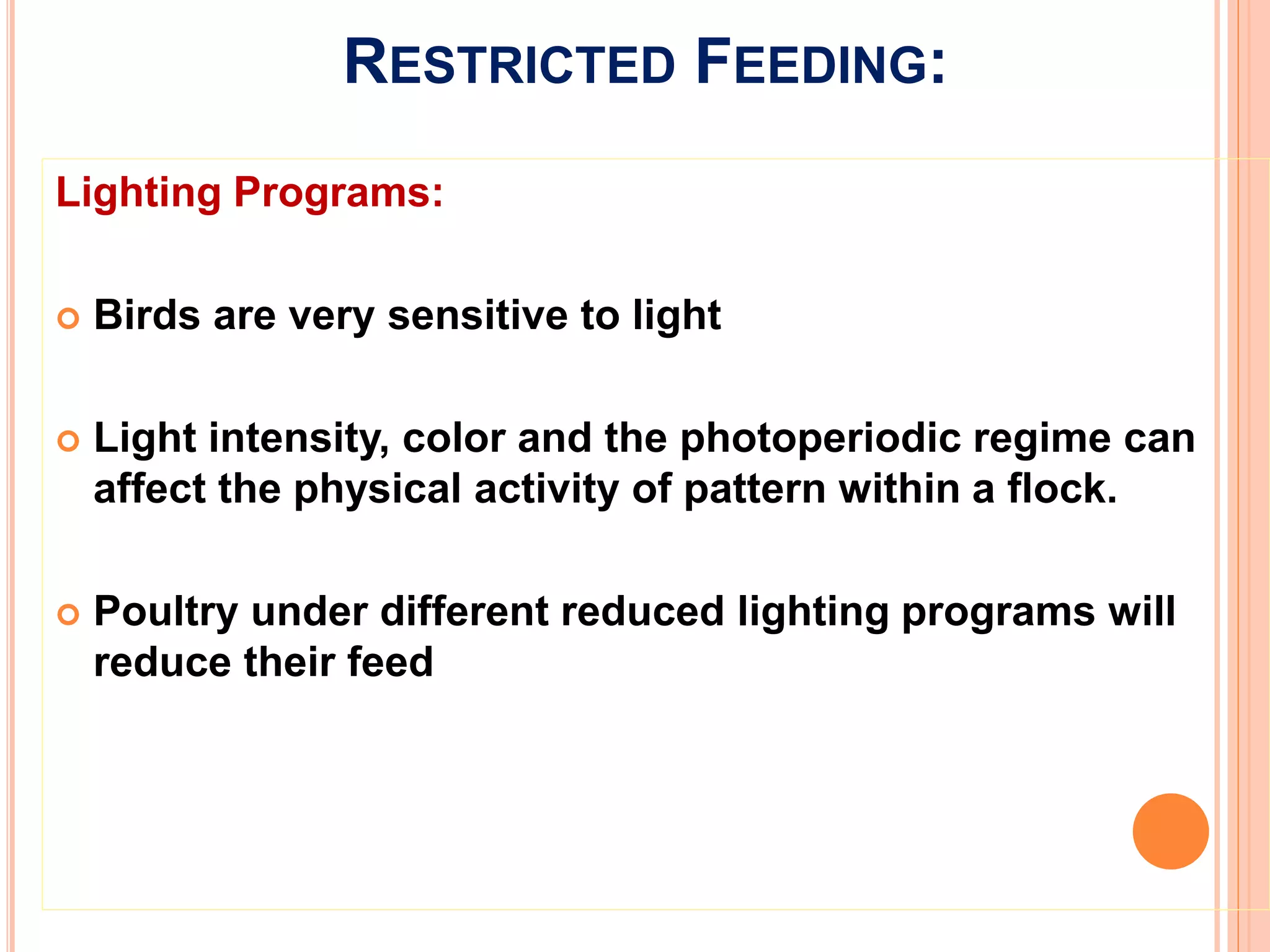 RESTRICTED FEEDING:

Lighting Programs:

Birds are very sensitive to light

Light intensity, color and the photoperiodic regime can affect the physical activity of pattern within a flock.

Poultry under different reduced lighting programs will reduce their feed